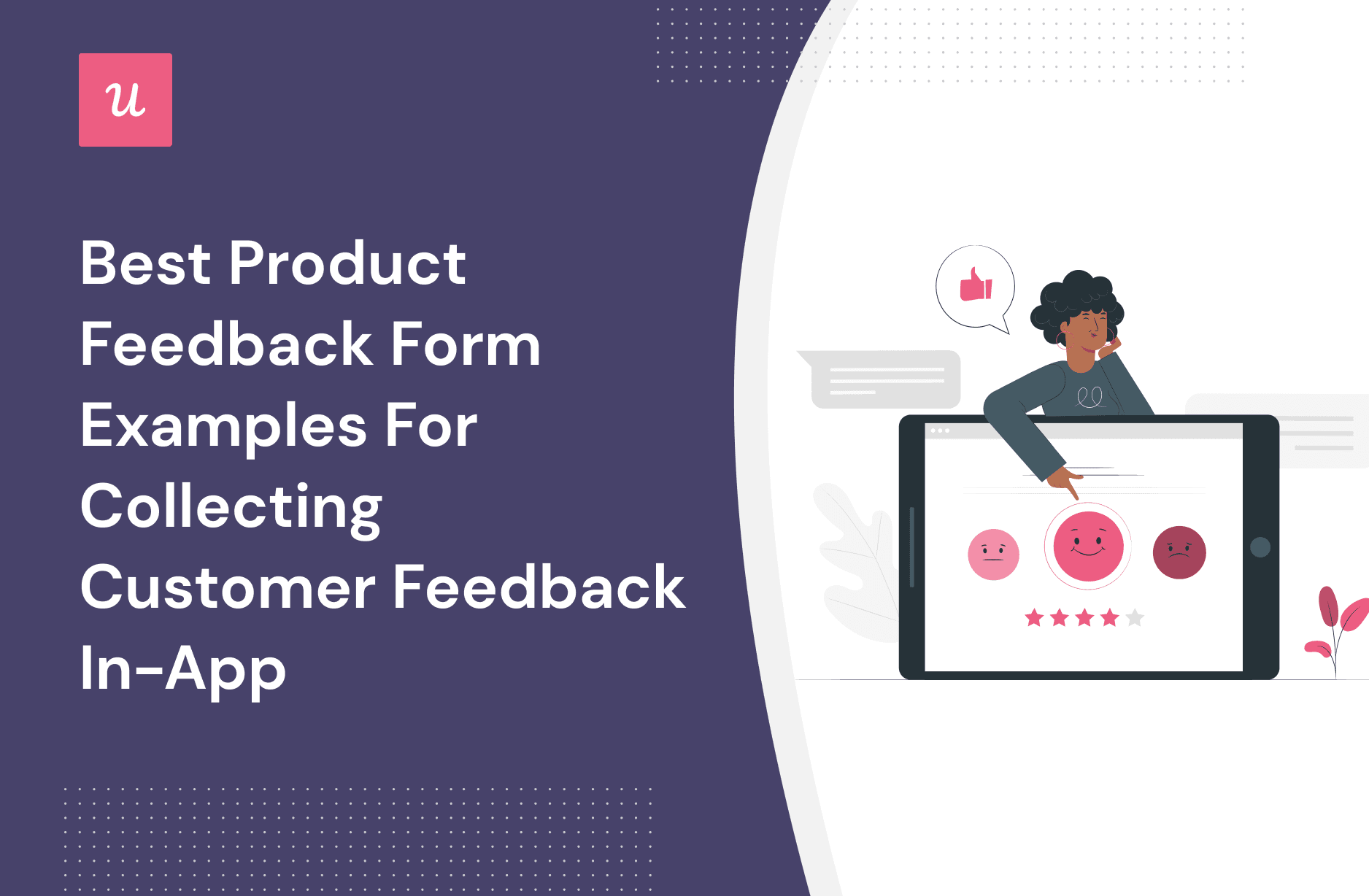 u

Best Product Feedback Form Examples For Collecting Customer Feedback In-App